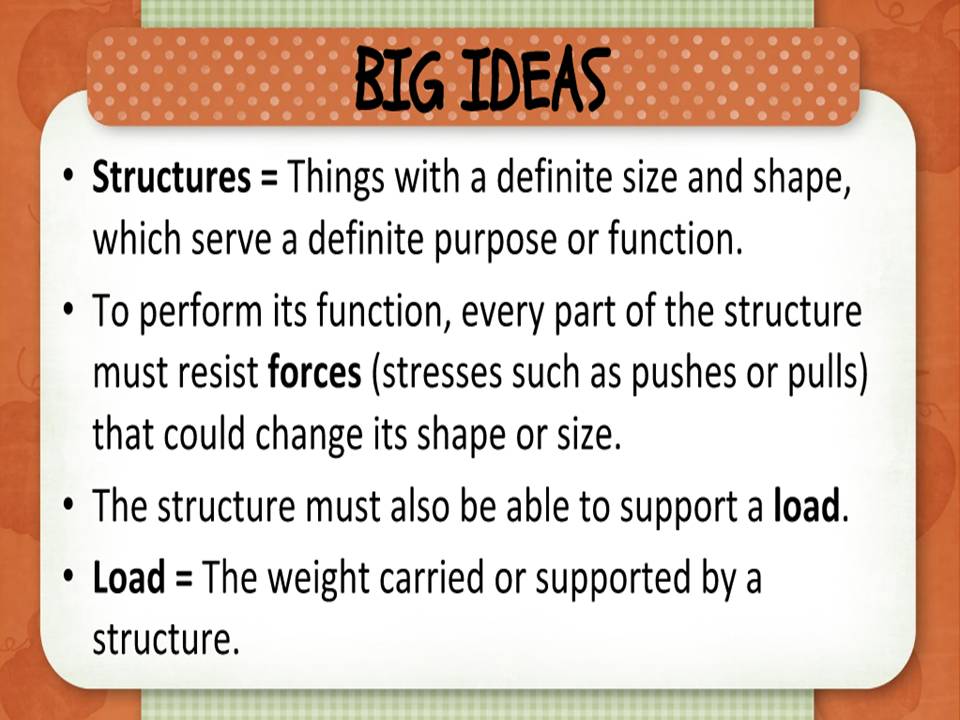 BIG IDEAS

• Structures = Things with a definite size and shape, which serve a definite purpose or function.

• To perform its function, every part of the structure must resist forces (stresses such as pushes or pulls) that could change its shape or size.

• The structure must also be able to support a load.

• Load = The weight carried or supported by a structure.